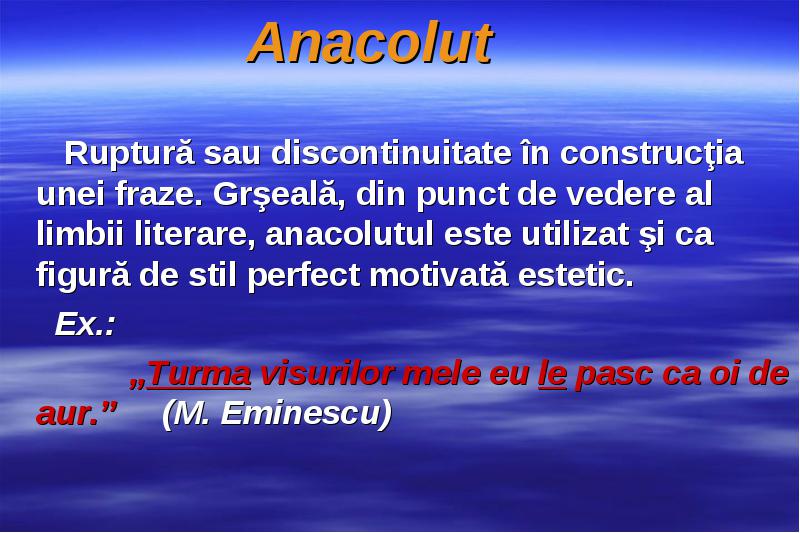 Anacolut

Ruptură sau discontinuitate în construcţia unei fraze. Grşeală, din punct de vedere al limbii literare, anacolutul este utilizat şi ca figură de stil perfect motivată estetic.

Ex.:

„Turma visurilor mele eu le pasc ca oi de aur.” (M. Eminescu)